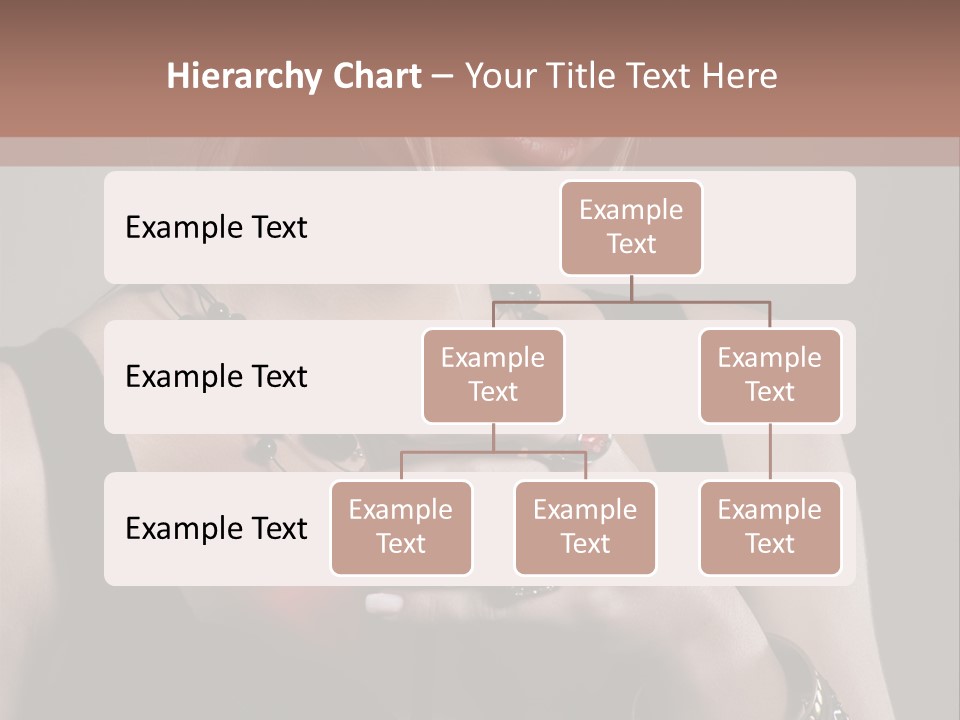 Hierarchy Chart – Your Title Text Here

Example Text

Example Text

Example Text

Example Text

Example Text

Example Text

Example Text

Example Text

Example Text